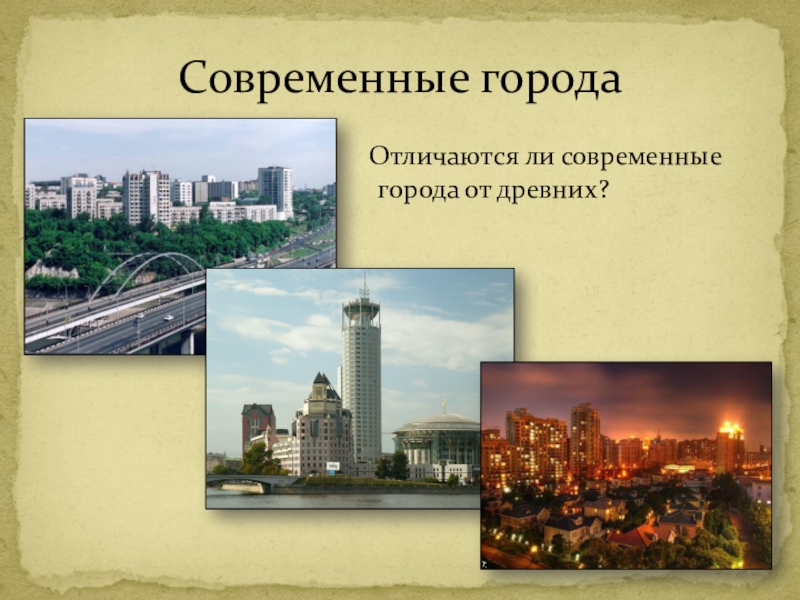 Современные города

Отличаются ли современные города от древних?